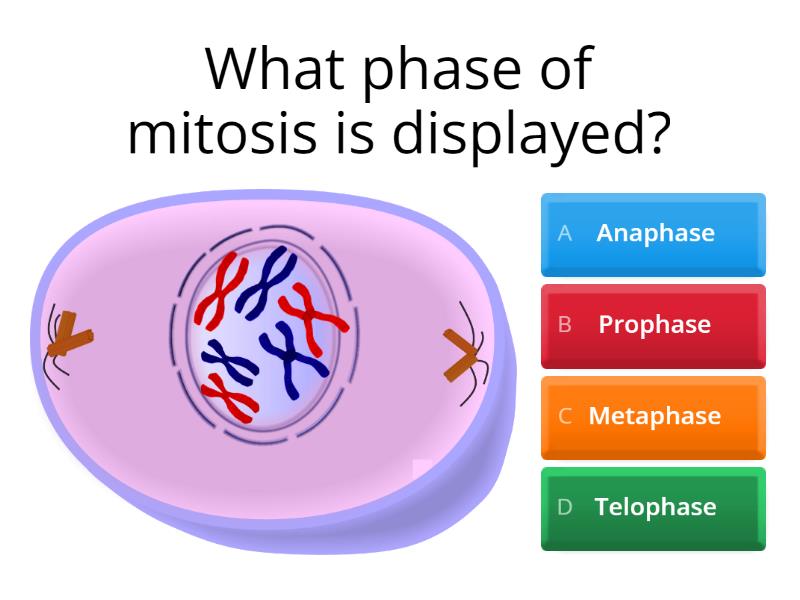 What phase of mitosis is displayed?

A Anaphase

B Prophase

C Metaphase

D Telophase